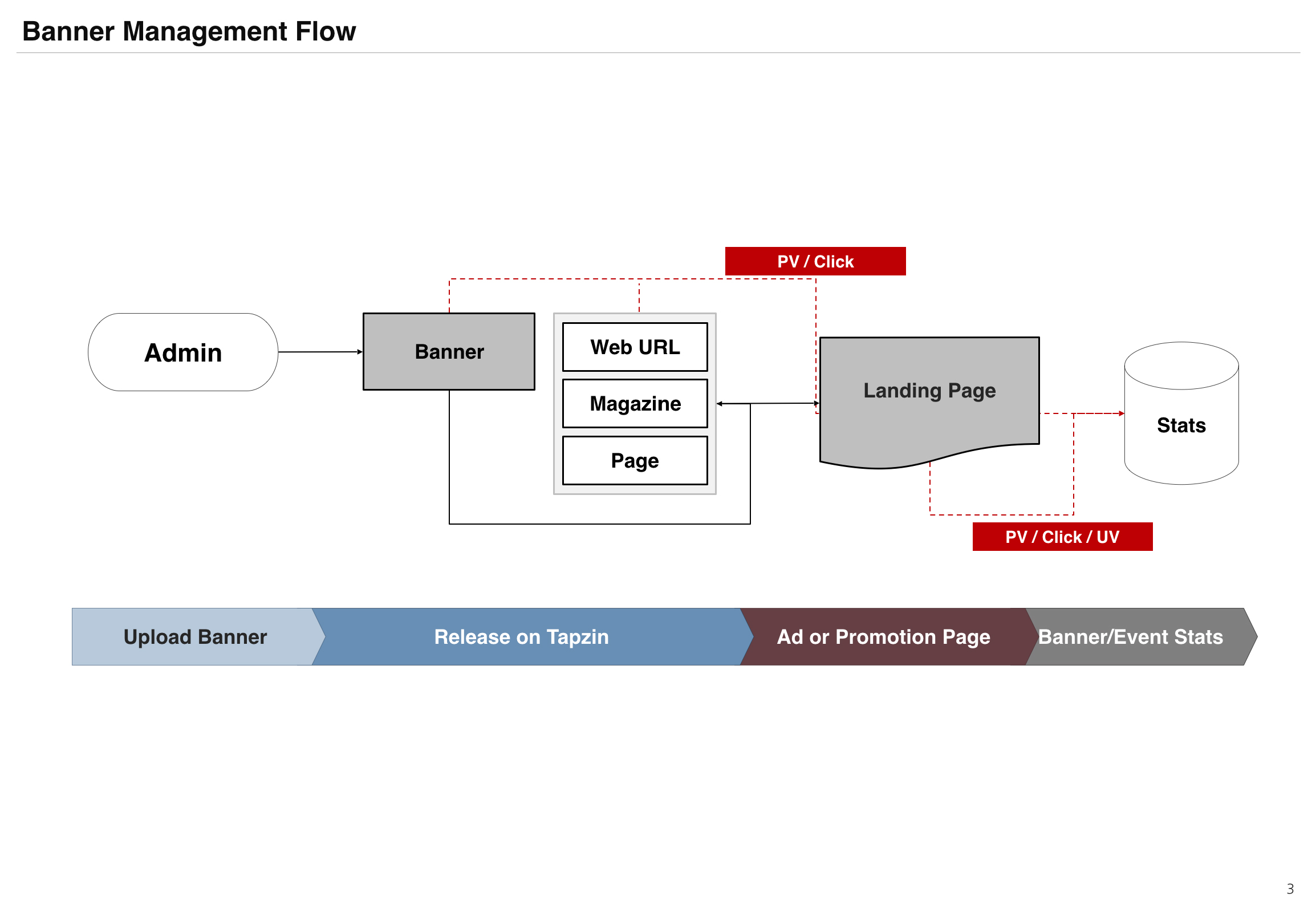 Banner Management Flow

PV / Click

Admin

Banner

Web URL

Magazine

Page

Landing Page

Stats

PV / Click / UV

Upload Banner

Release on Tapzin

Ad or Promotion Page

Banner/Event Stats

3